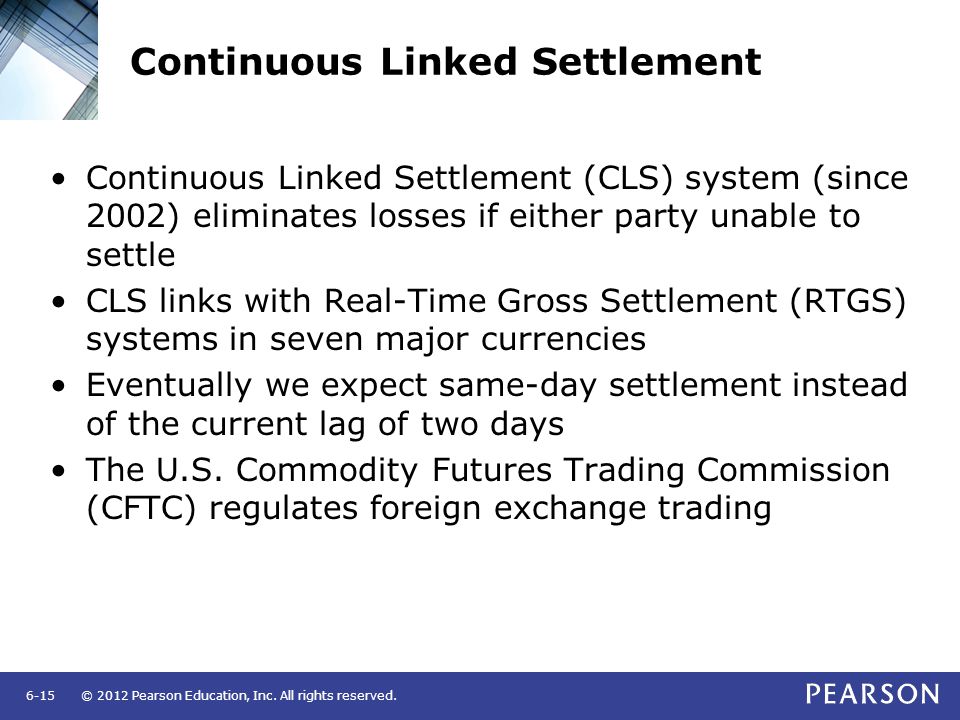 Continuous Linked Settlement

• Continuous Linked Settlement (CLS) system (since 2002) eliminates losses if either party unable to settle
• CLS links with Real-Time Gross Settlement (RTGS) systems in seven major currencies
• Eventually we expect same-day settlement instead of the current lag of two days
• The U.S. Commodity Futures Trading Commission (CFTC) regulates foreign exchange trading

6-15 © 2012 Pearson Education, Inc. All rights reserved.
PEARSON